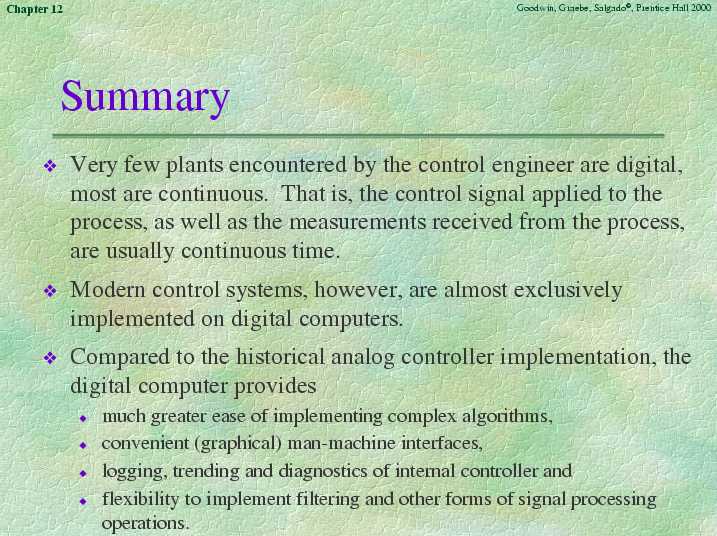 Chapter 12

Goodwin, Graebe, Salgado©, Prentice Hall 2000

Summary

❖ Very few plants encountered by the control engineer are digital, most are continuous. That is, the control signal applied to the process, as well as the measurements received from the process, are usually continuous time.

❖ Modern control systems, however, are almost exclusively implemented on digital computers.

❖ Compared to the historical analog controller implementation, the digital computer provides

◆ much greater ease of implementing complex algorithms,

◆ convenient (graphical) man-machine interfaces,

◆ logging, trending and diagnostics of internal controller and

◆ flexibility to implement filtering and other forms of signal processing operations.